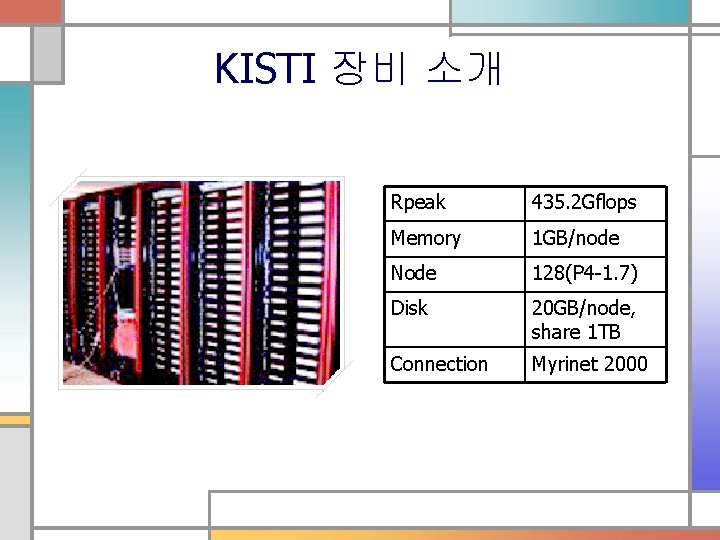 KISTI 장비 소개

| Rpeak | 435.2Gflops |
|---|---|
| Memory | 1GB/node |
| Node | 128(P4-1.7) |
| Disk | 20GB/node, share 1TB |
| Connection | Myrinet 2000 |